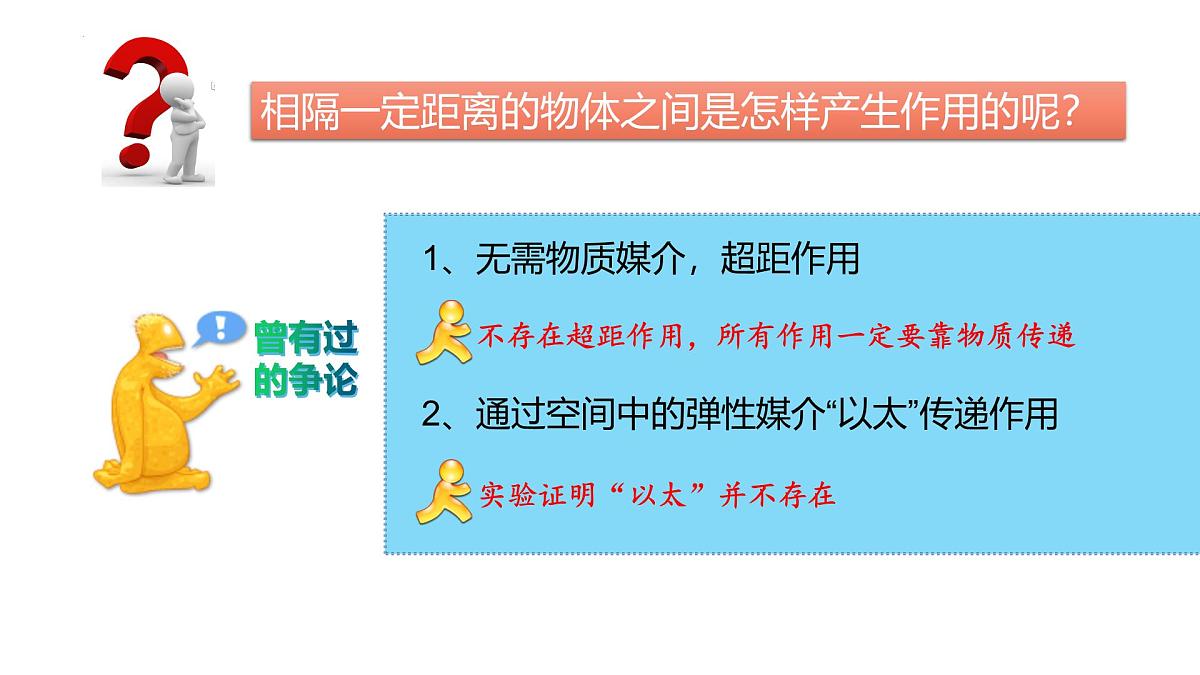 相隔一定距离的物体之间是怎样产生作用的呢？

曾有过的争论

1、无需物质媒介，超距作用

不存在超距作用，所有作用一定要靠物质传递

2、通过空间中的弹性媒介“以太”传递作用

实验证明“以太”并不存在